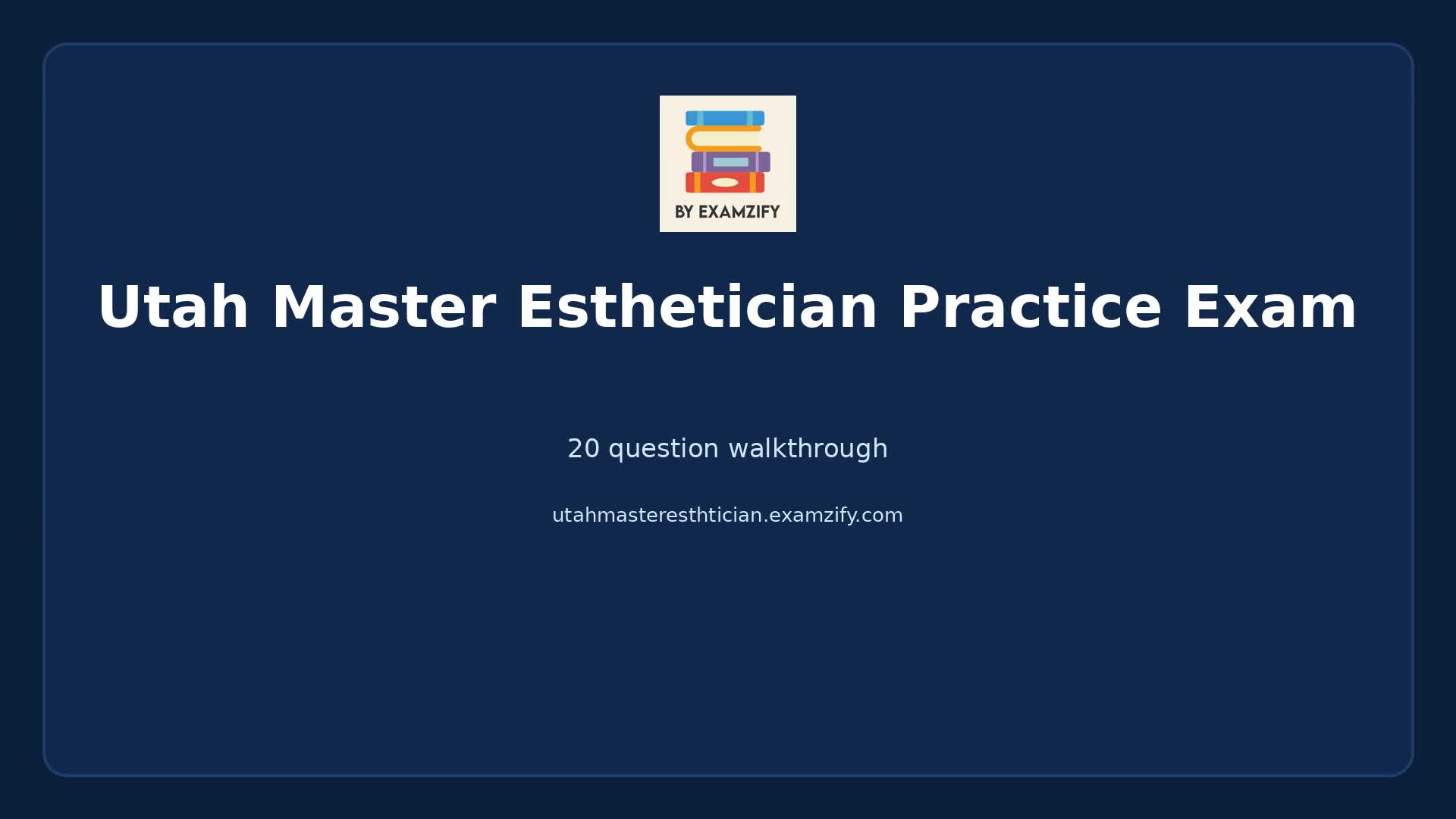 BY EXAMZIFY

Utah Master Esthetician Practice Exam

20 question walkthrough

utahmasteresthtician.examzify.com